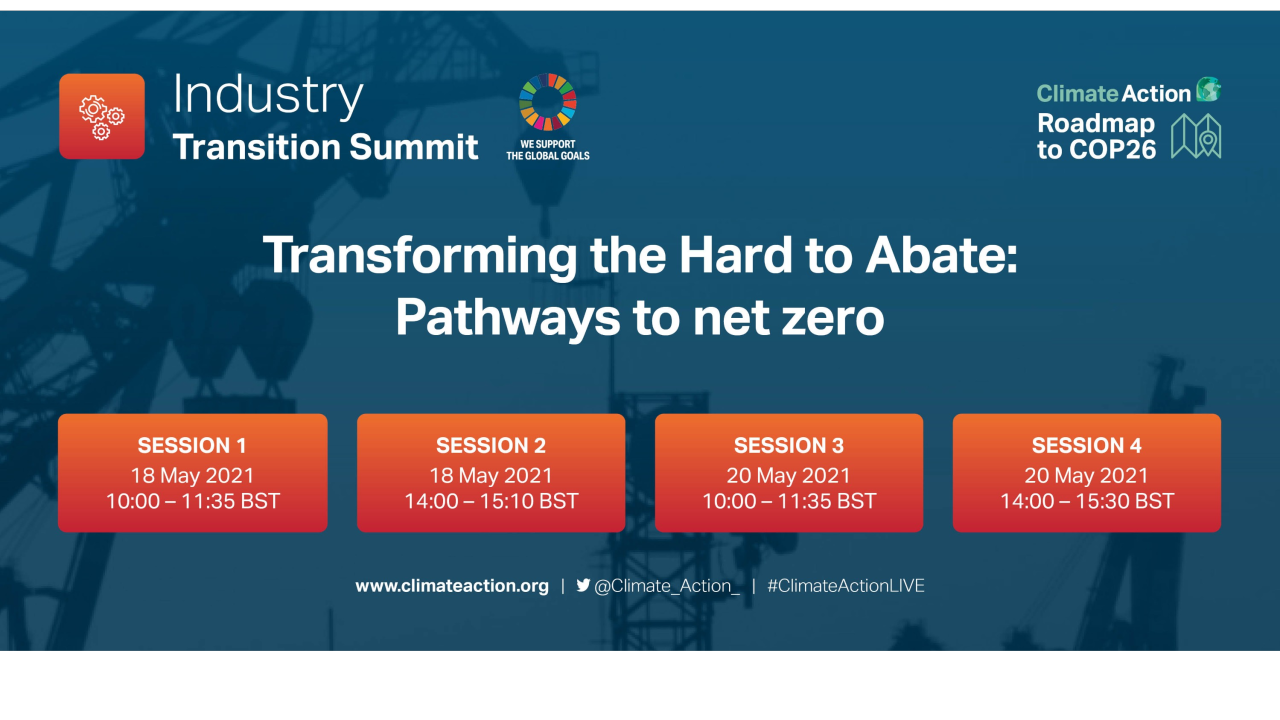 Industry
Transition Summit

WE SUPPORT
THE GLOBAL GOALS

Climate Action
Roadmap
to COP26

Transforming the Hard to Abate:
Pathways to net zero

SESSION 1
18 May 2021
10:00 – 11:35 BST

SESSION 2
18 May 2021
14:00 – 15:10 BST

SESSION 3
20 May 2021
10:00 – 11:35 BST

SESSION 4
20 May 2021
14:00 – 15:30 BST

www.climateaction.org | @Climate_Action_ | #ClimateActionLIVE